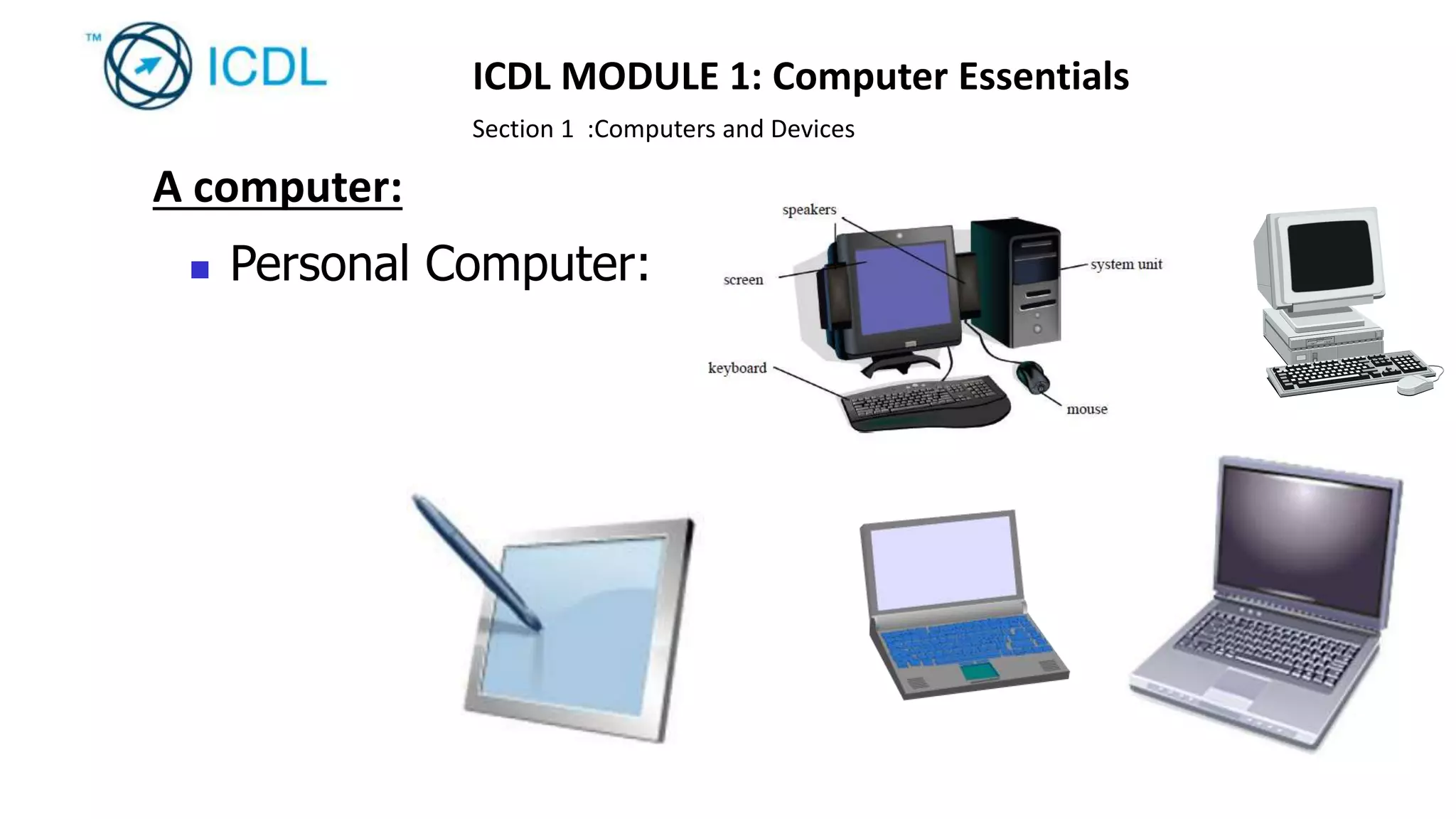 ™ ICDL

ICDL MODULE 1: Computer Essentials

Section 1 :Computers and Devices

A computer:

Personal Computer:

speakers

screen

system unit

keyboard

mouse